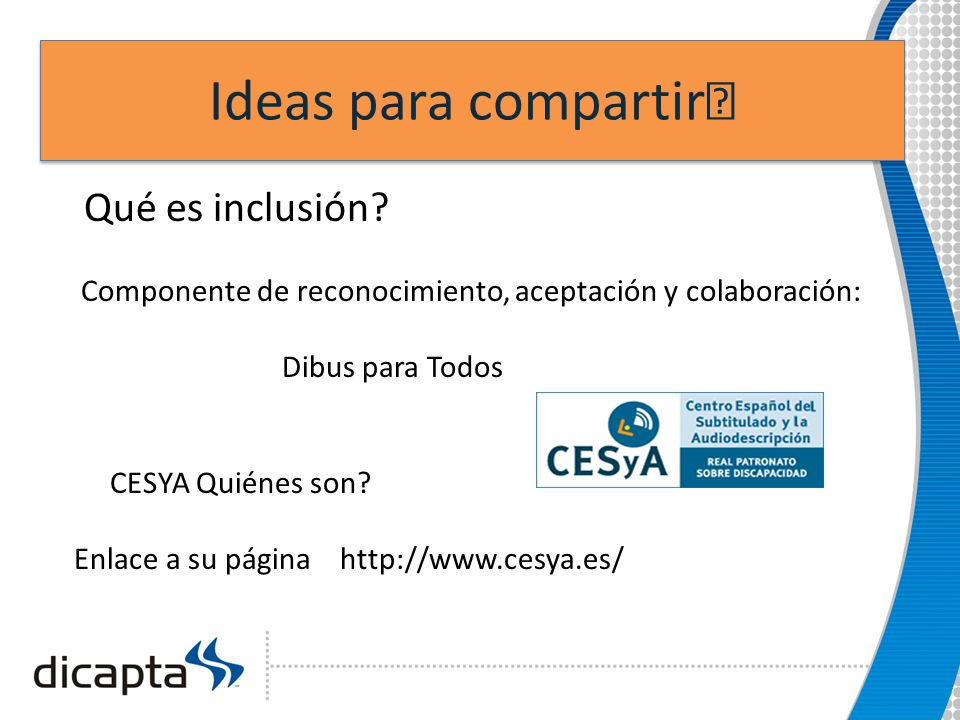 Ideas para compartir

Qué es inclusión?

Componente de reconocimiento, aceptación y colaboración:

Dibus para Todos

CESyA Centro Español del Subtitulado y la Audiodescripción REAL PATRONATO SOBRE DISCAPACIDAD

CESYA Quiénes son?

Enlace a su página http://www.cesya.es/

dicapta